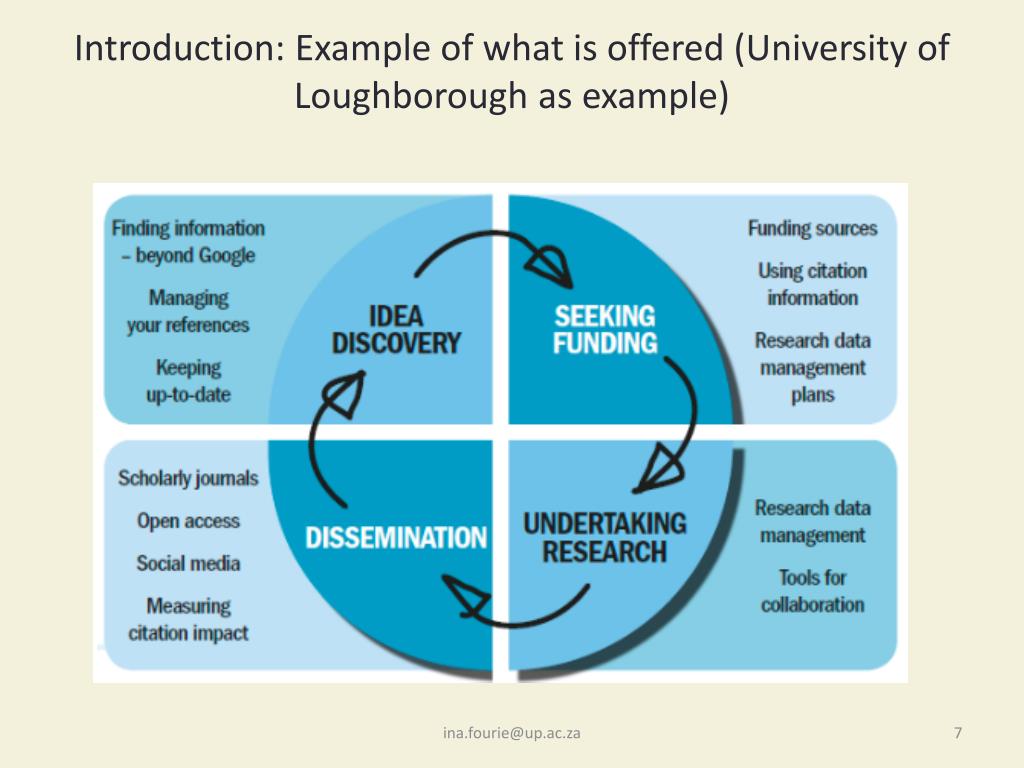 Introduction: Example of what is offered (University of Loughborough as example)

Finding information – beyond Google

Managing your references

Keeping up-to-date

IDEA DISCOVERY

SEEKING FUNDING

Funding sources

Using citation information

Research data management plans

Scholarly journals

Open access

Social media

Measuring citation impact

DISSEMINATION

UNDERTAKING RESEARCH

Research data management

Tools for collaboration

ina.fourie@up.ac.za

7